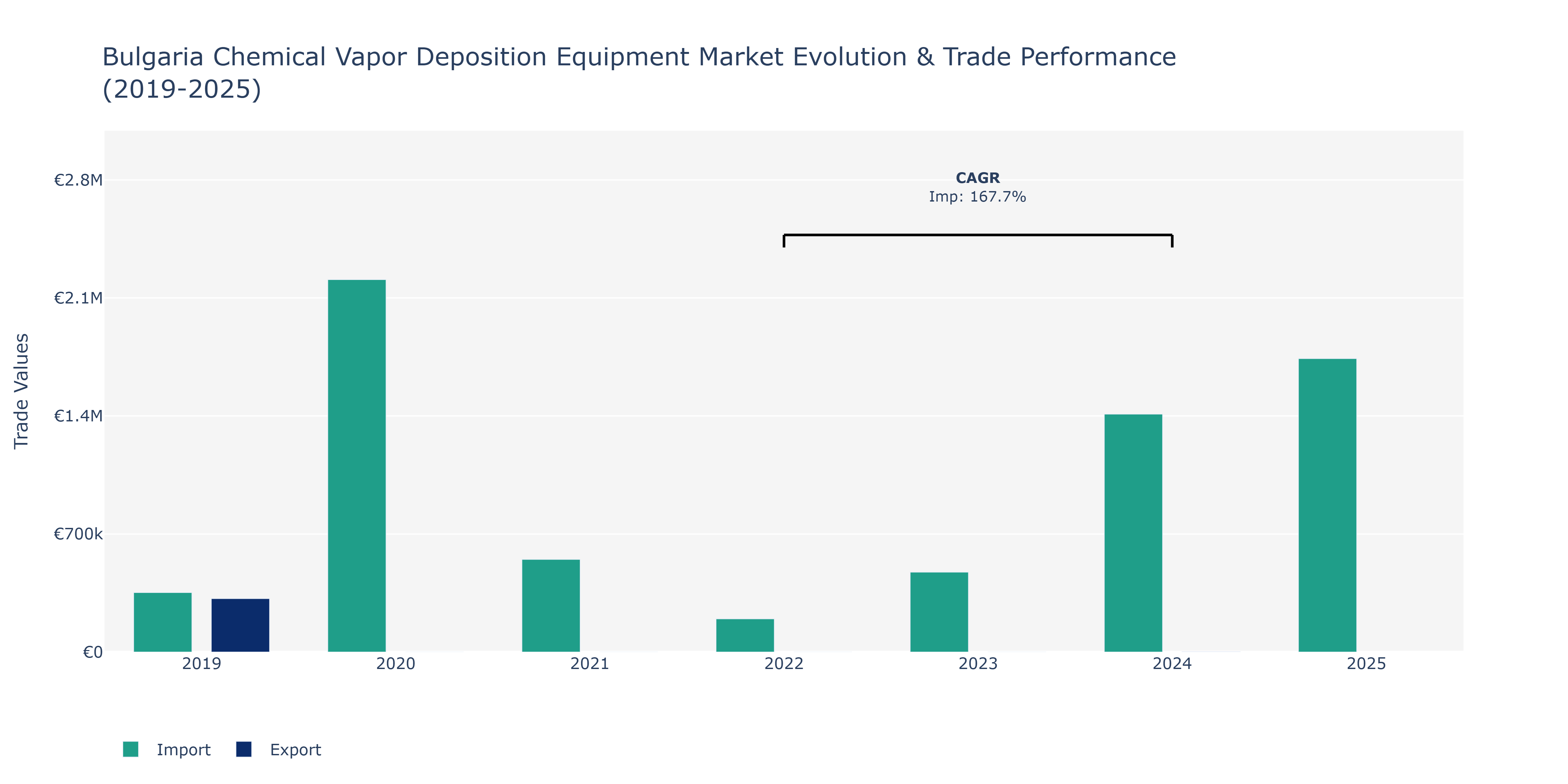 Bulgaria Chemical Vapor Deposition Equipment Market Evolution & Trade Performance (2019-2025)

CAGR
Imp: 167.7%

Trade Values

€2.8M
€2.1M
€1.4M
€700k
€0

2019
2020
2021
2022
2023
2024
2025

Import
Export